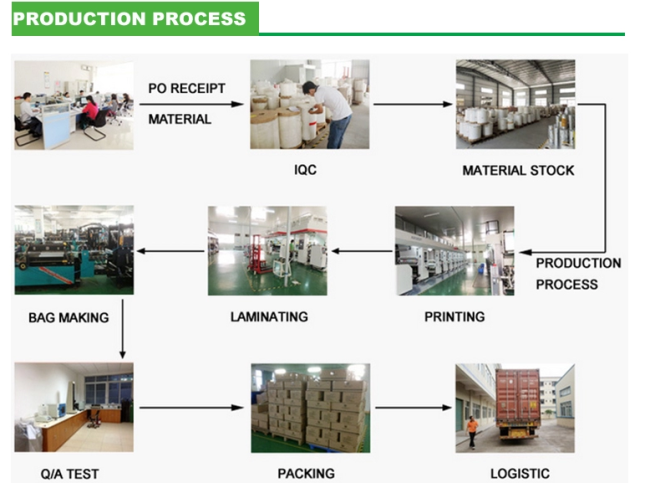 PRODUCTION PROCESS

PO RECEIPT

MATERIAL

IQC

MATERIAL STOCK

PRODUCTION PROCESS

PRINTING

LAMINATING

BAG MAKING

Q/A TEST

PACKING

LOGISTIC